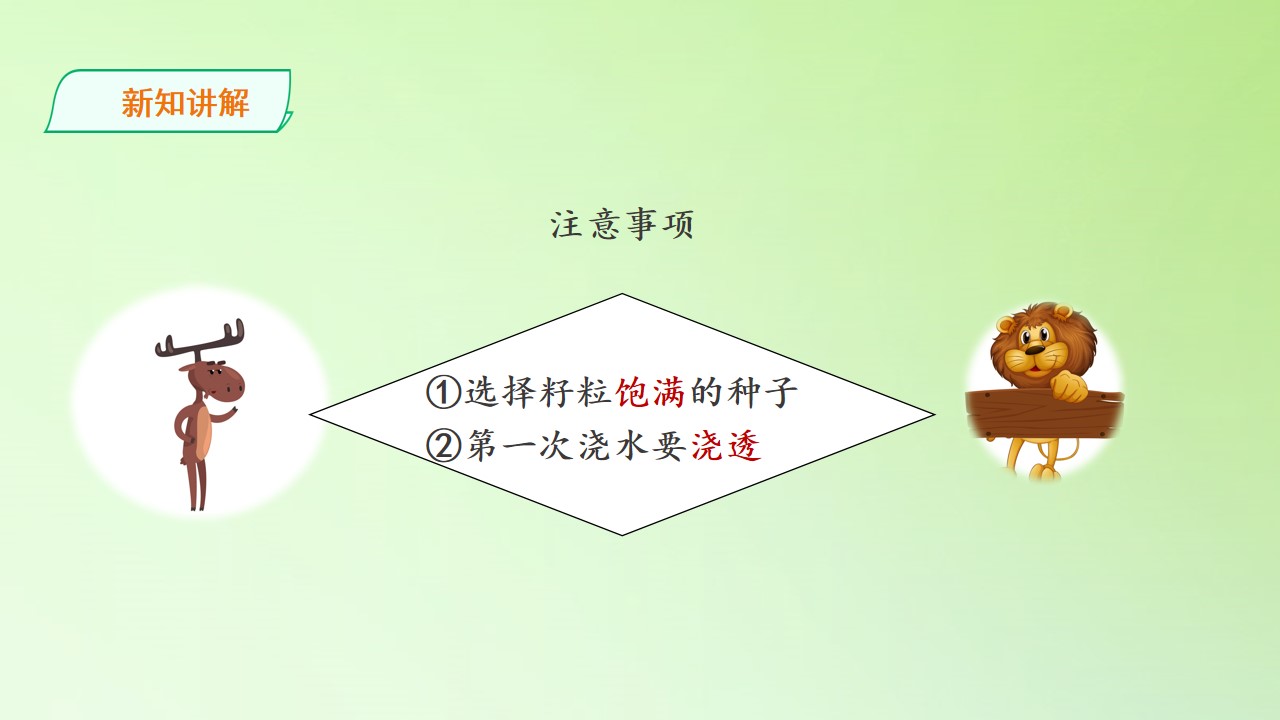 新知讲解

注意事项

①选择籽粒饱满的种子
②第一次浇水要浇透